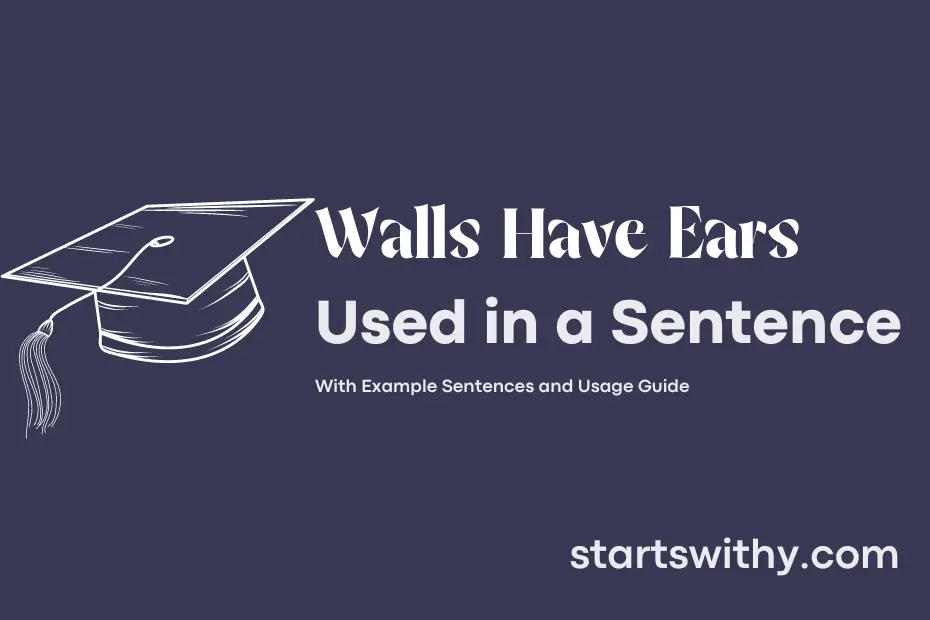 Walls Have Ears
Used in a Sentence

With Example Sentences and Usage Guide

startswithy.com